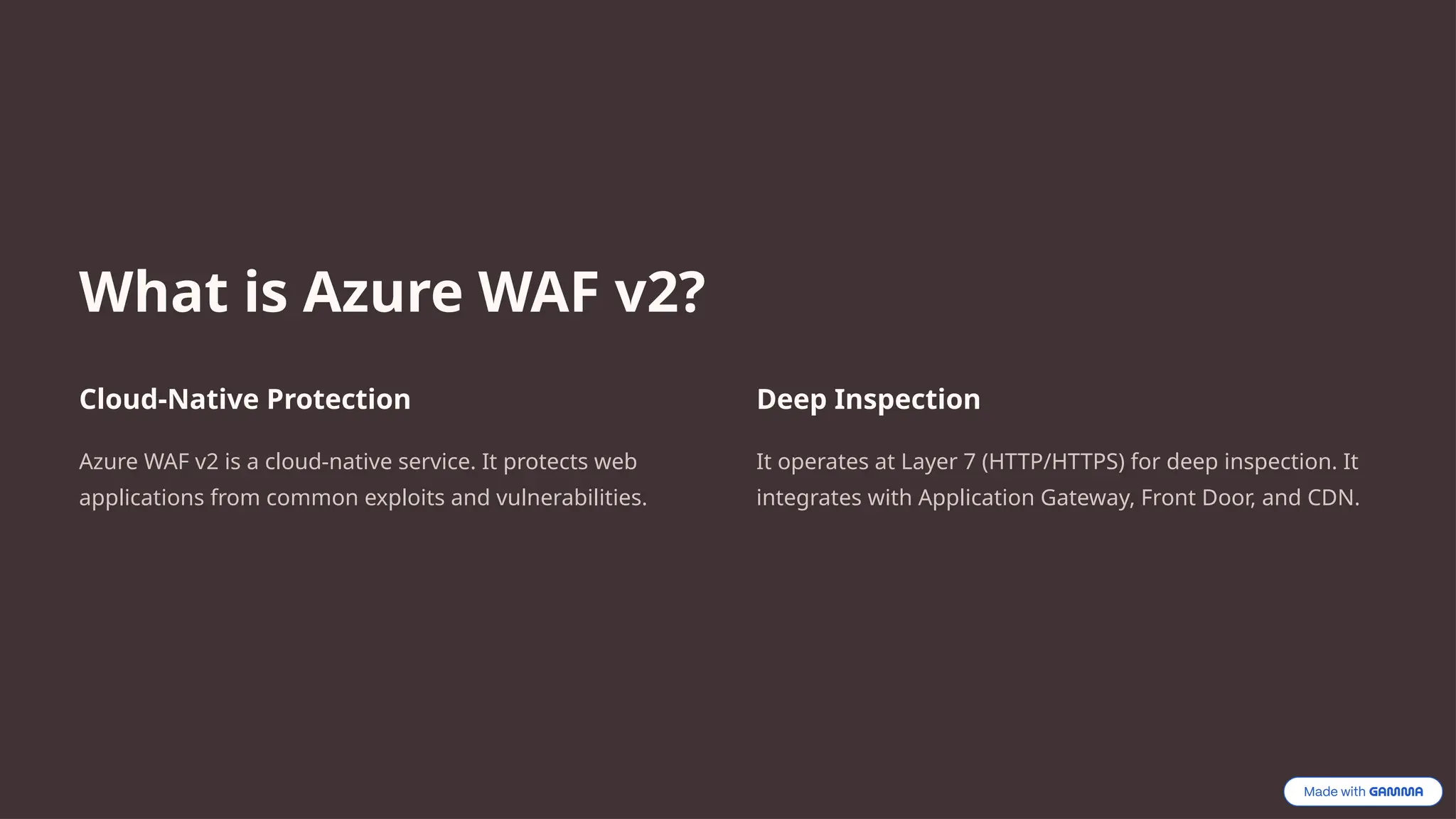 What is Azure WAF v2?

Cloud-Native Protection

Azure WAF v2 is a cloud-native service. It protects web applications from common exploits and vulnerabilities.

Deep Inspection

It operates at Layer 7 (HTTP/HTTPS) for deep inspection. It integrates with Application Gateway, Front Door, and CDN.

Made with GAMMA